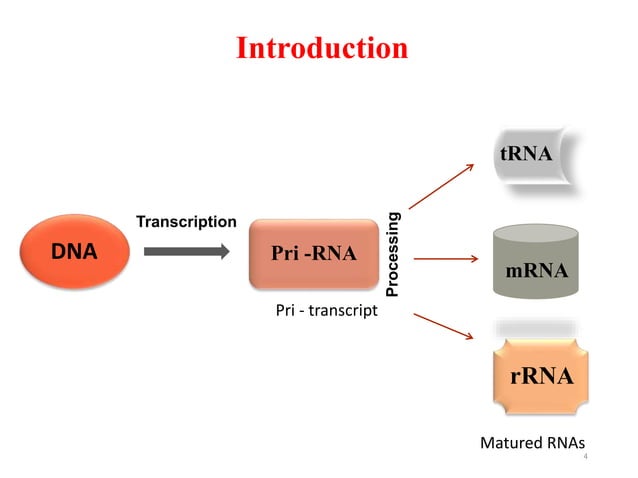 Introduction

DNA

Transcription

Pri -RNA

Pri - transcript

Processing

tRNA

mRNA

rRNA

Matured RNAs

4